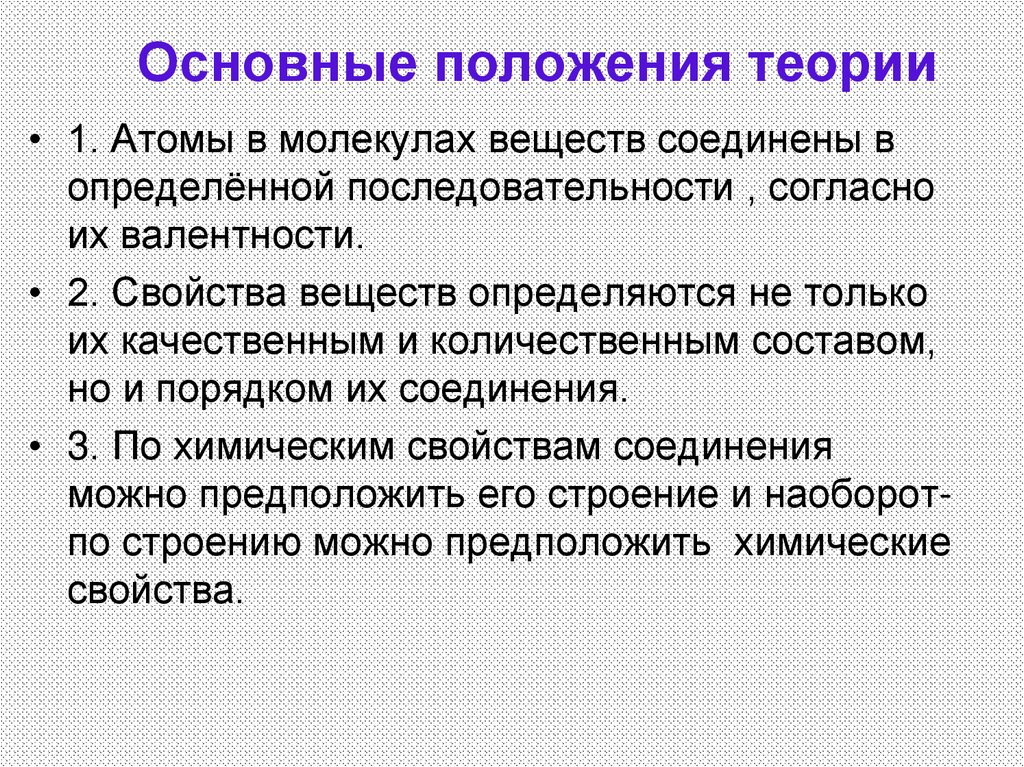 Основные положения теории

• 1. Атомы в молекулах веществ соединены в определённой последовательности , согласно их валентности.

• 2. Свойства веществ определяются не только их качественным и количественным составом, но и порядком их соединения.

• 3. По химическим свойствам соединения можно предположить его строение и наоборот- по строению можно предположить химические свойства.